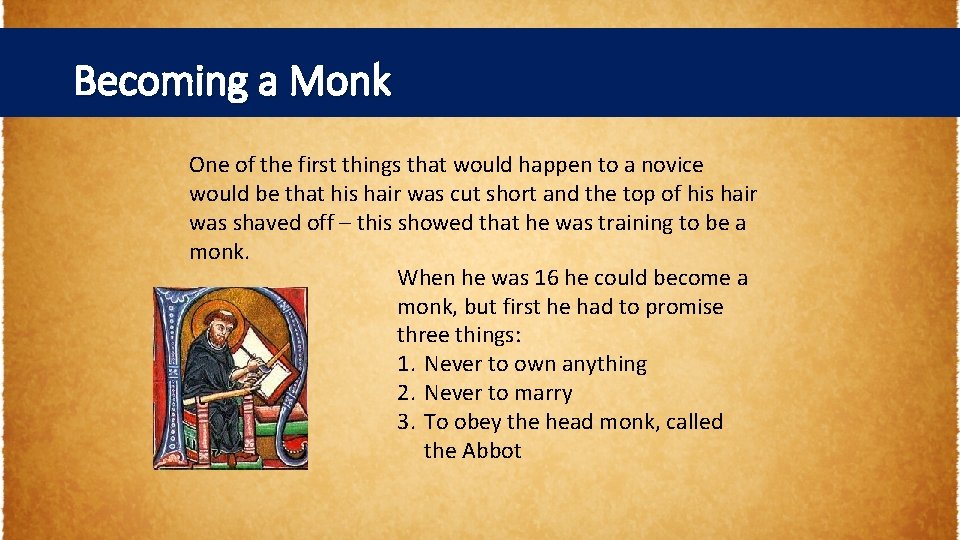 Becoming a Monk

One of the first things that would happen to a novice would be that his hair was cut short and the top of his hair was shaved off – this showed that he was training to be a monk.

When he was 16 he could become a monk, but first he had to promise three things:
1. Never to own anything
2. Never to marry
3. To obey the head monk, called the Abbot